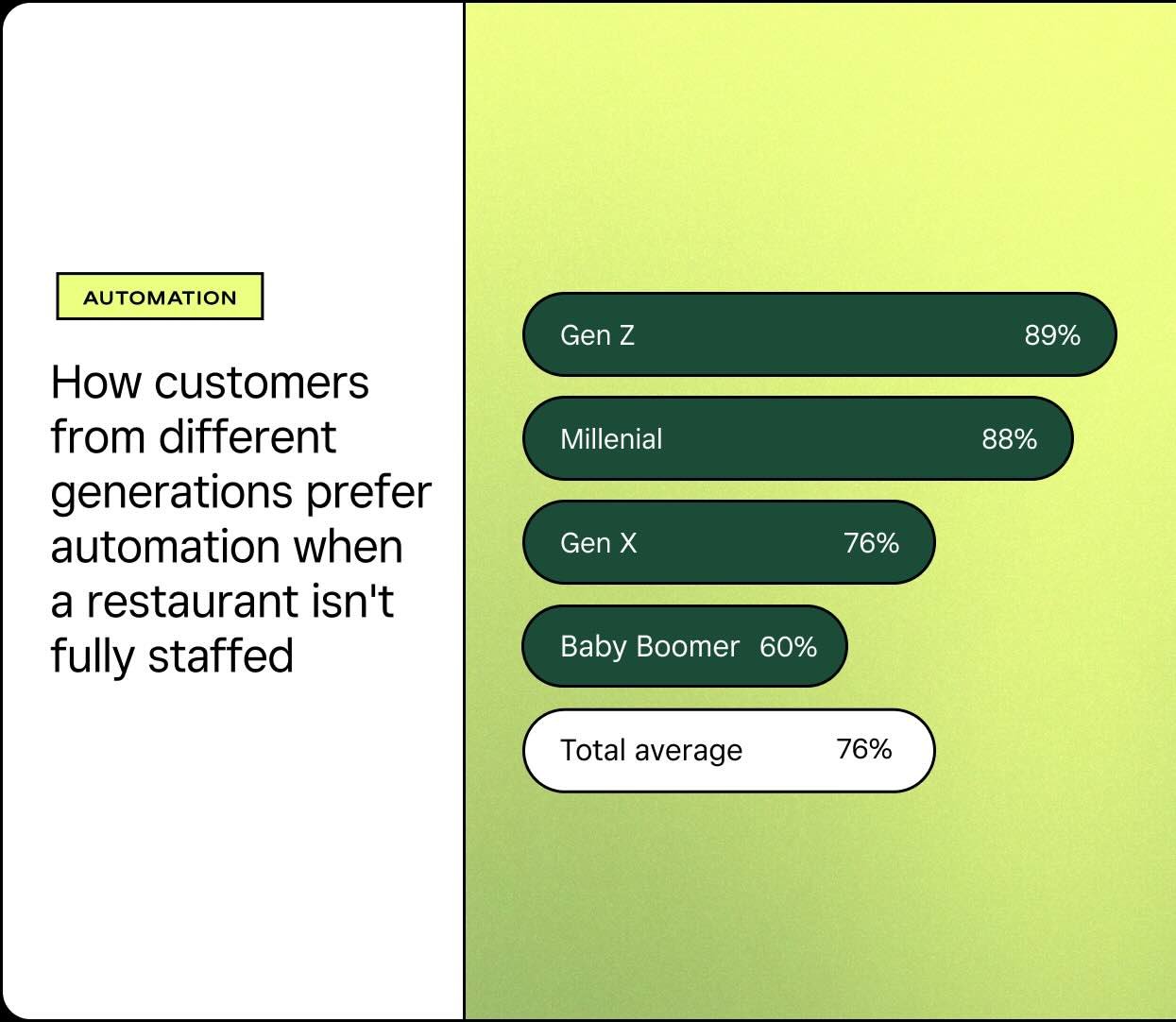 AUTOMATION

How customers from different generations prefer automation when a restaurant isn't fully staffed

Gen Z 89%

Millenial 88%

Gen X 76%

Baby Boomer 60%

Total average 76%